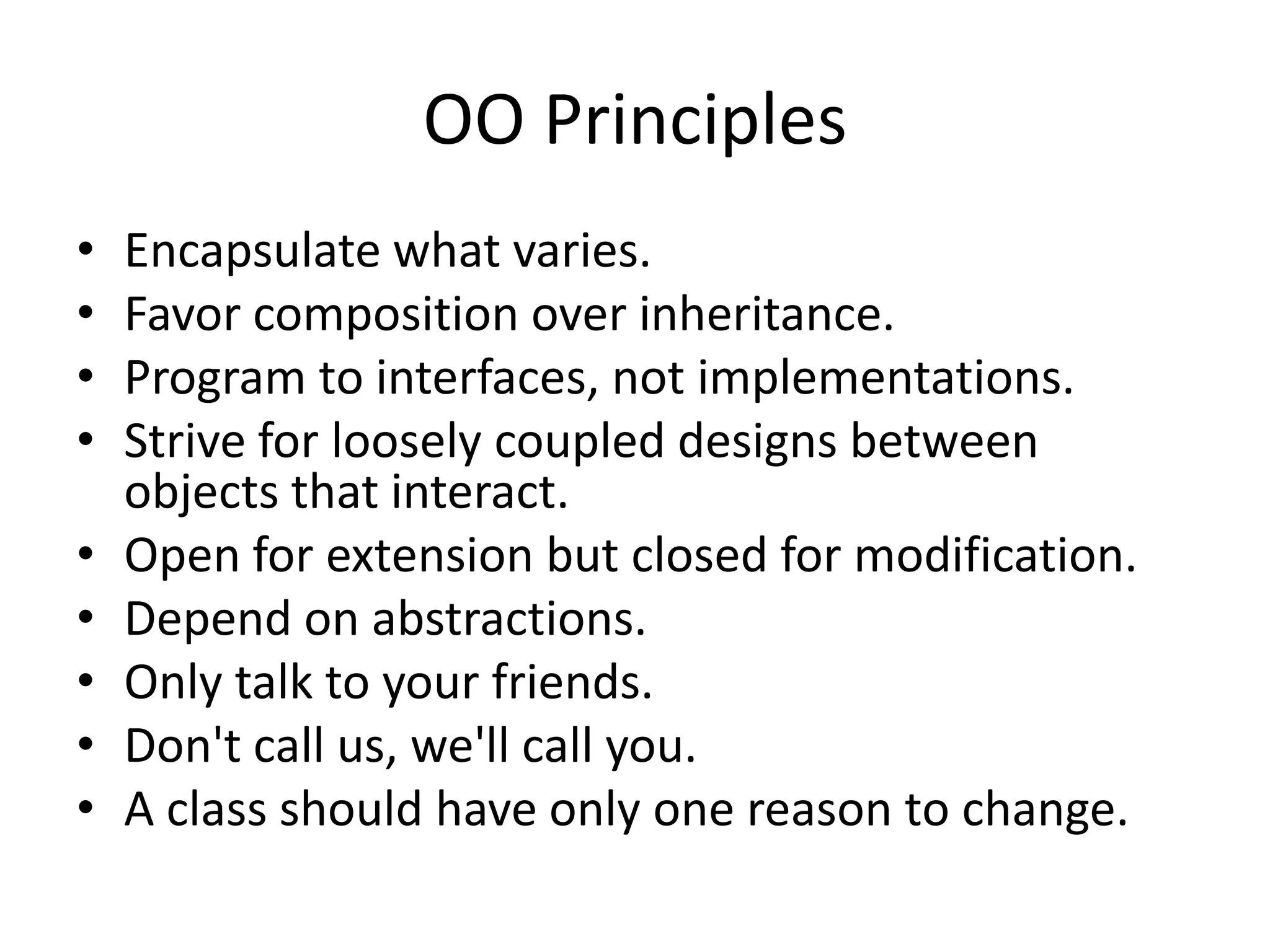 OO Principles

• Encapsulate what varies.
• Favor composition over inheritance.
• Program to interfaces, not implementations.
• Strive for loosely coupled designs between objects that interact.
• Open for extension but closed for modification.
• Depend on abstractions.
• Only talk to your friends.
• Don't call us, we'll call you.
• A class should have only one reason to change.